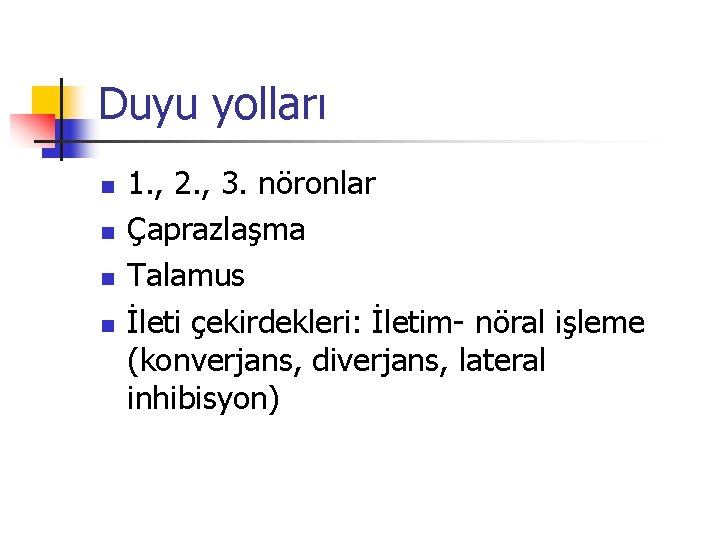 Duyu yolları

- 1., 2., 3. nöronlar
- Çaprazlaşma
- Talamus
- İleti çekirdekleri: İletim- nöral işleme (konverjans, diverjans, lateral inhibisyon)